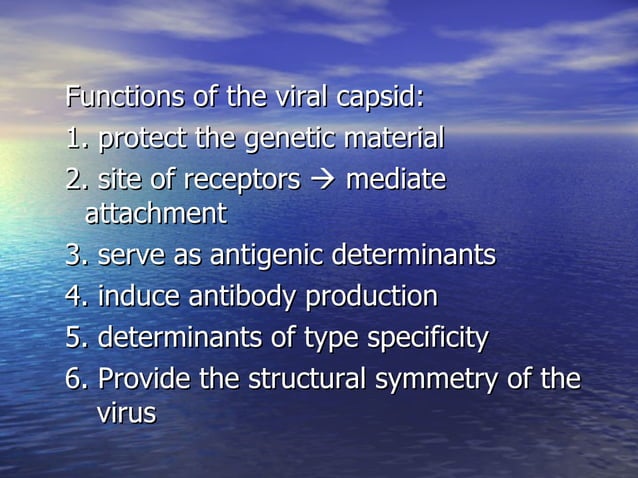 Functions of the viral capsid:

1. protect the genetic material

2. site of receptors → mediate attachment

3. serve as antigenic determinants

4. induce antibody production

5. determinants of type specificity

6. Provide the structural symmetry of the virus